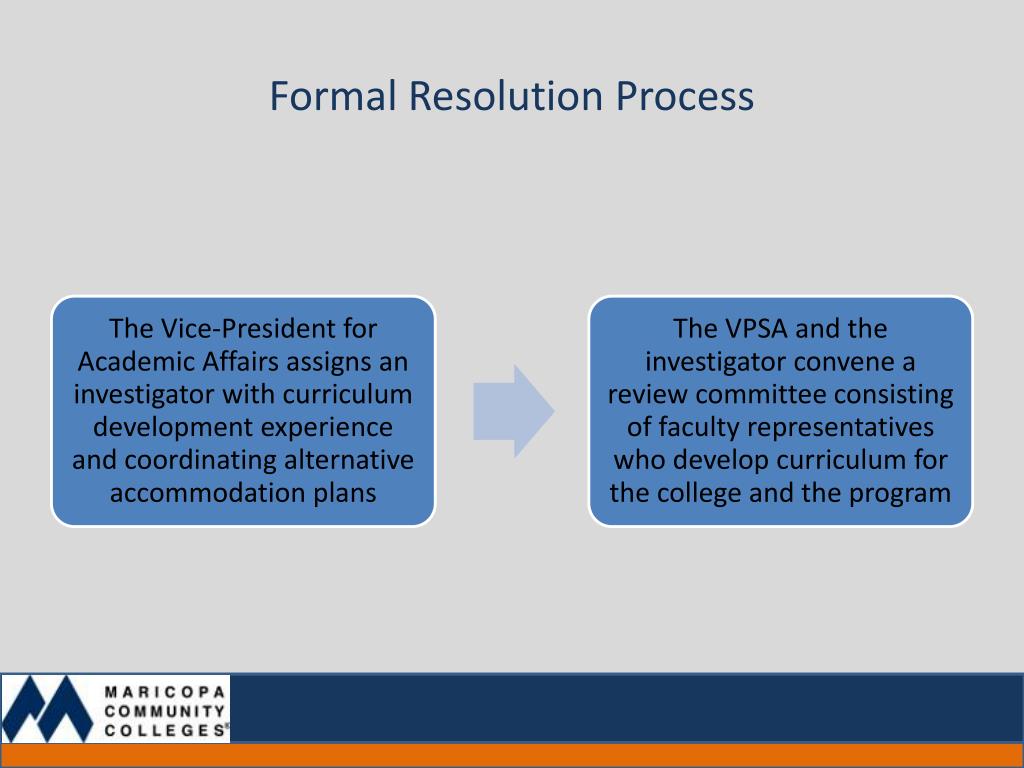 Formal Resolution Process

The Vice-President for Academic Affairs assigns an investigator with curriculum development experience and coordinating alternative accommodation plans

The VPSA and the investigator convene a review committee consisting of faculty representatives who develop curriculum for the college and the program

MARICOPA COMMUNITY COLLEGES®